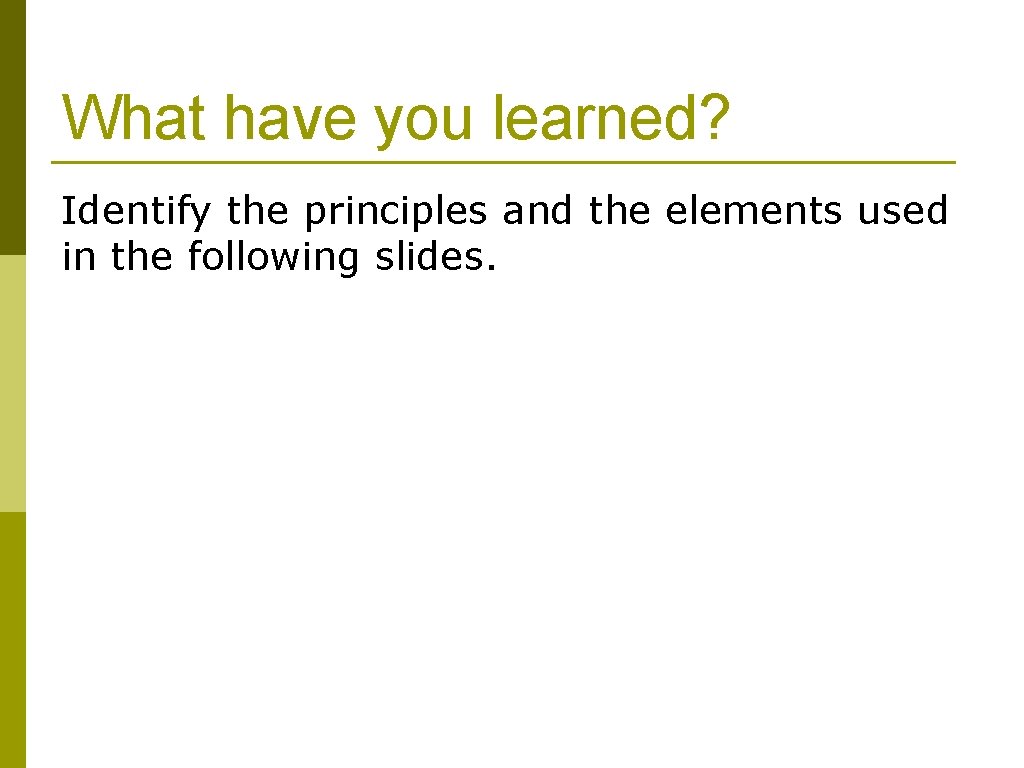 What have you learned?

Identify the principles and the elements used in the following slides.